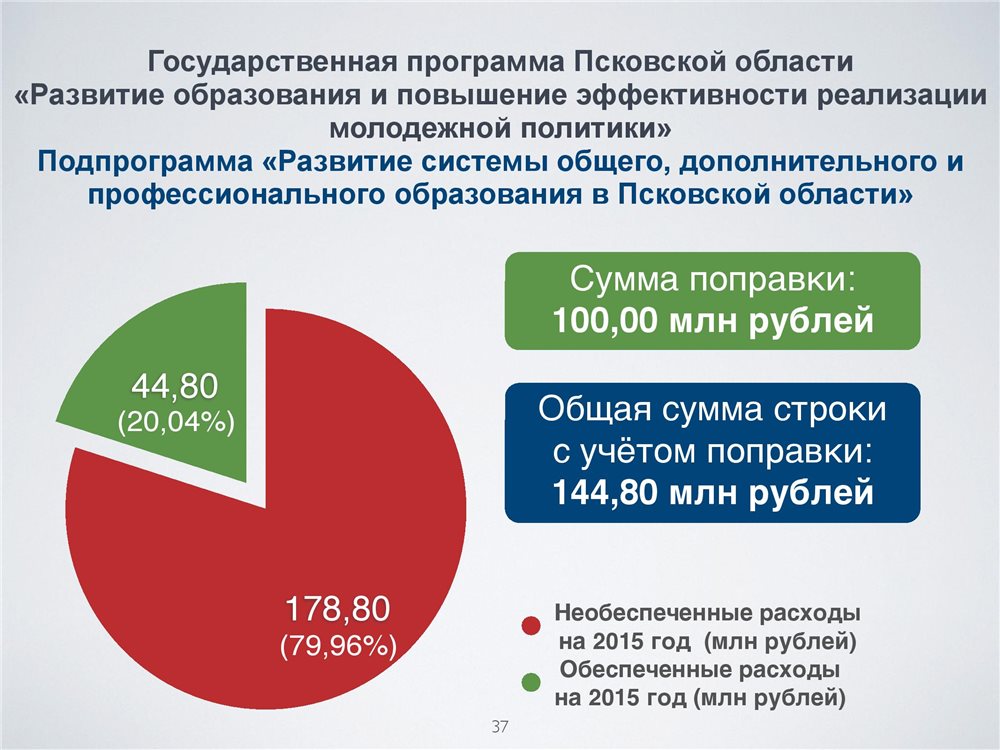 Государственная программа Псковской области «Развитие образования и повышение эффективности реализации молодежной политики»
Подпрограмма «Развитие системы общего, дополнительного и профессионального образования в Псковской области»

Сумма поправки:
100,00 млн рублей

Общая сумма строки с учётом поправки:
144,80 млн рублей

44,80
(20,04%)

178,80
(79,96%)

Необеспеченные расходы на 2015 год (млн рублей)
Обеспеченные расходы на 2015 год (млн рублей)

37